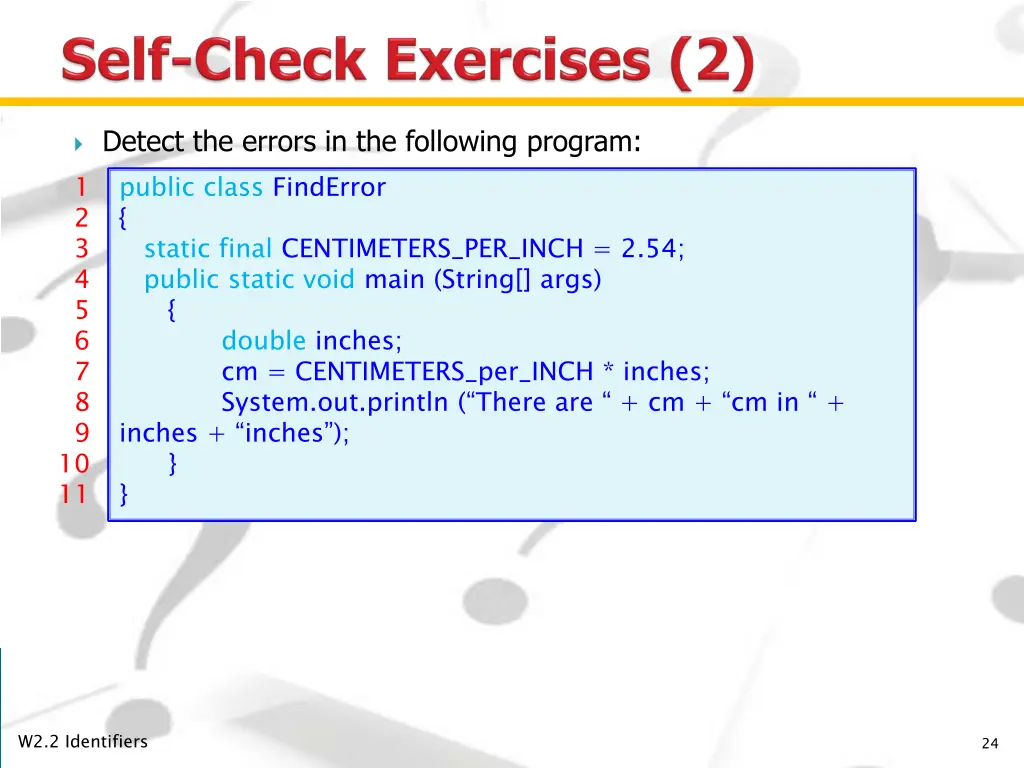 Self-Check Exercises (2)

Detect the errors in the following program:

1 public class FindError
2 {
3 static final CENTIMETERS_PER_INCH = 2.54;
4 public static void main (String[] args)
5 {
6 double inches;
7 cm = CENTIMETERS_per_INCH * inches;
8 System.out.println (“There are “ + cm + “cm in “ +
9 inches + “inches”);
10 }
11 }

W2.2 Identifiers

24